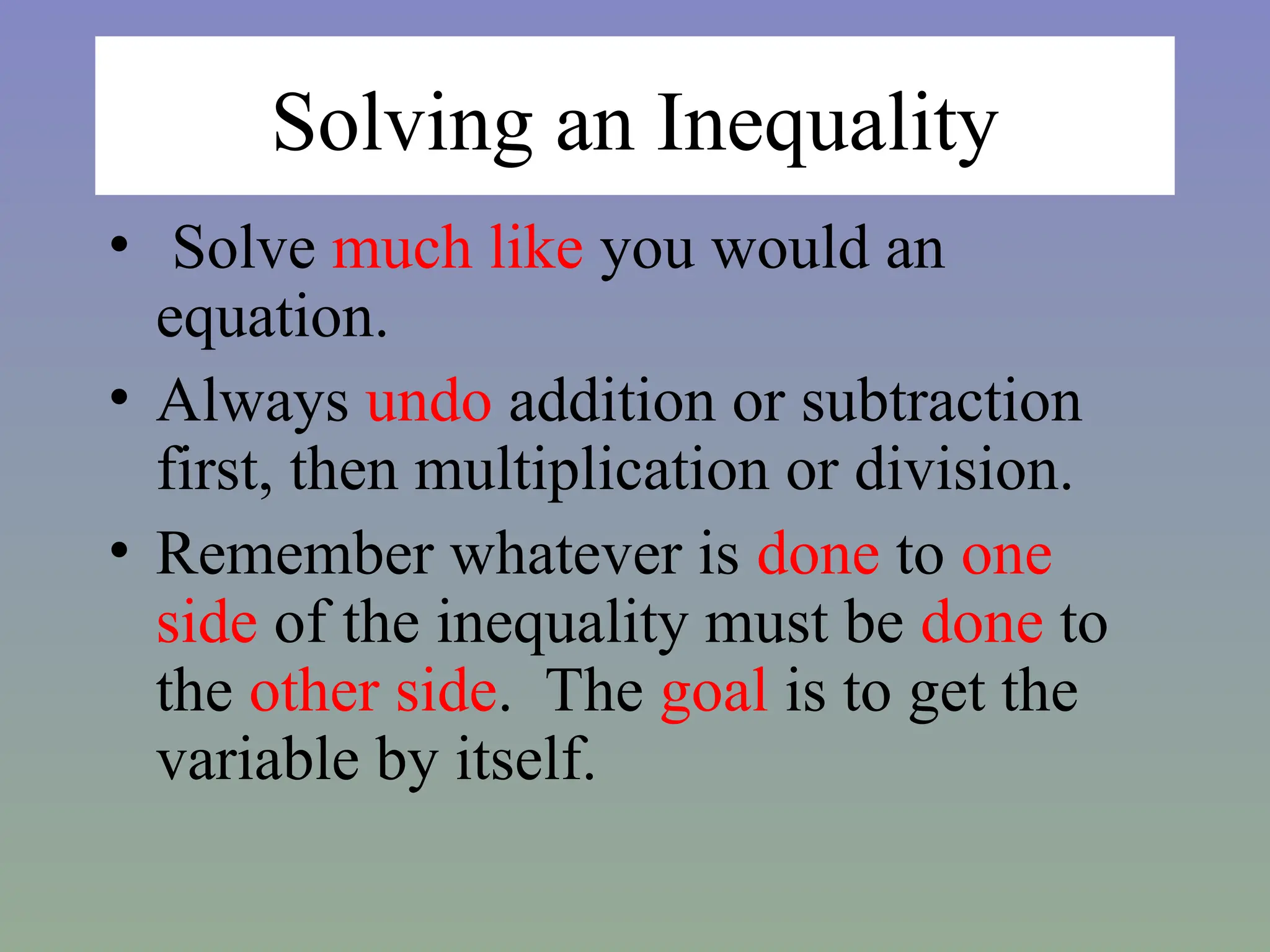 Solving an Inequality

• Solve much like you would an equation.

• Always undo addition or subtraction first, then multiplication or division.

• Remember whatever is done to one side of the inequality must be done to the other side. The goal is to get the variable by itself.